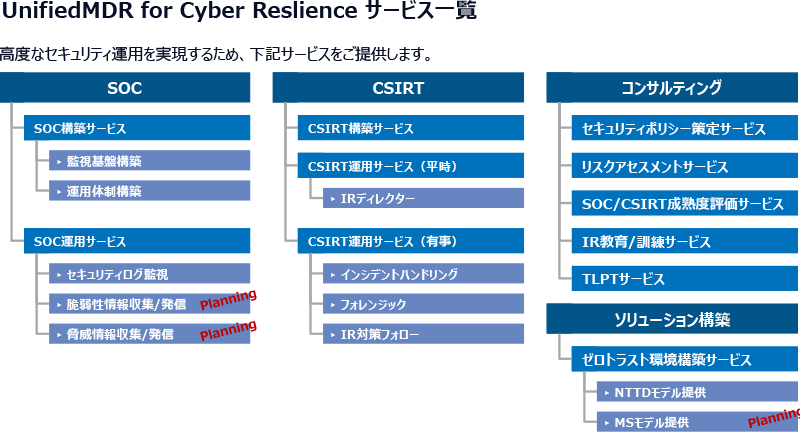 UnifiedMDR for Cyber Reslience サービス一覧

高度なセキュリティ運用を実現するため、下記サービスをご提供します。

SOC

SOC構築サービス

▸ 監視基盤構築

▸ 運用体制構築

SOC運用サービス

▸ セキュリティログ監視

▸ 脆弱性情報収集/発信 Planning

▸ 脅威情報収集/発信 Planning

CSIRT

CSIRT構築サービス

CSIRT運用サービス（平時）

▸ IRディレクター

CSIRT運用サービス（有事）

▸ インシデントハンドリング

▸ フォレンジック

▸ IR対策フォロー

コンサルティング

セキュリティポリシー策定サービス

リスクアセスメントサービス

SOC/CSIRT成熟度評価サービス

IR教育/訓練サービス

TLPTサービス

ソリューション構築

ゼロトラスト環境構築サービス

▸ NTTDモデル提供

▸ MSモデル提供 Planning